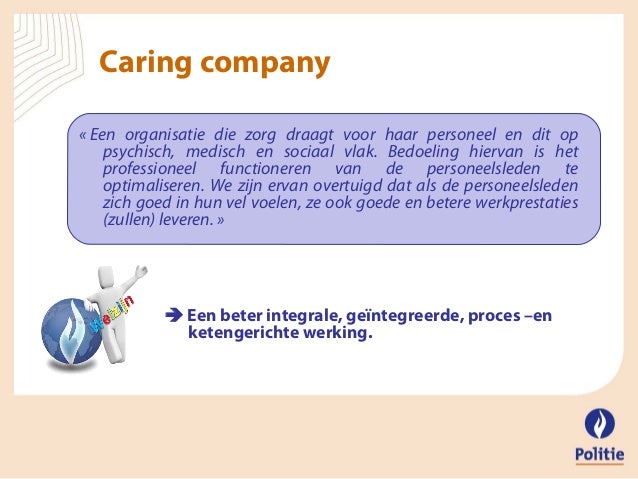 Caring company

« Een organisatie die zorg draagt voor haar personeel en dit op psychisch, medisch en sociaal vlak. Bedoeling hiervan is het professioneel functioneren van de personeelsleden te optimaliseren. We zijn ervan overtuigd dat als de personeelsleden zich goed in hun vel voelen, ze ook goede en betere werkprestaties (zullen) leveren. »

Welzijn

➔ Een beter integrale, geïntegreerde, proces –en ketengerichte werking.

Politie